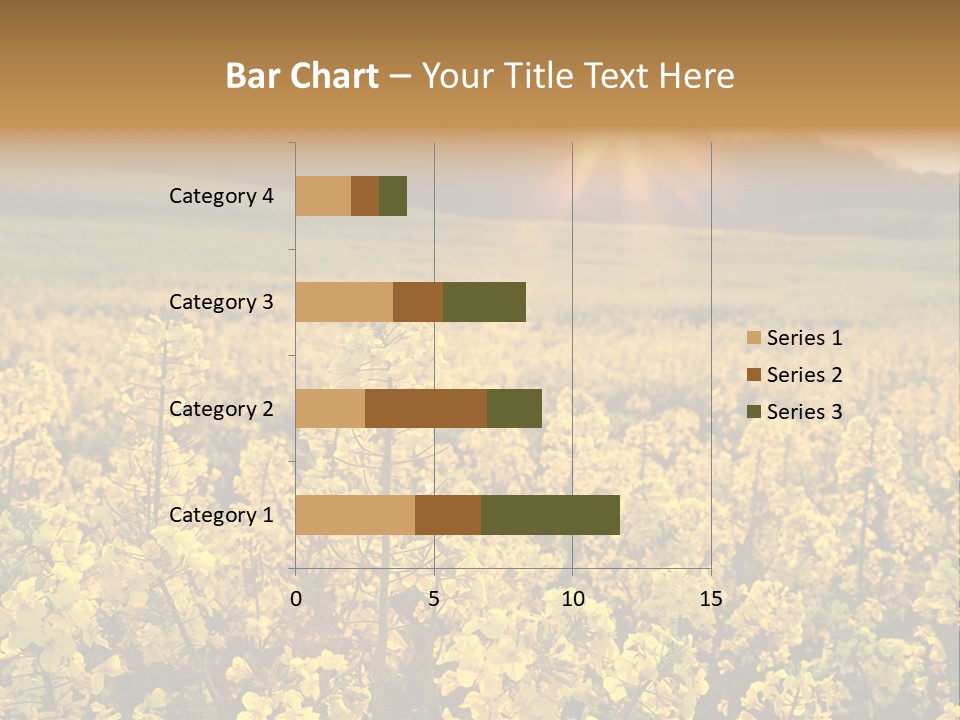 Bar Chart – Your Title Text Here

Category 4
Category 3
Category 2
Category 1

0 5 10 15

Series 1
Series 2
Series 3